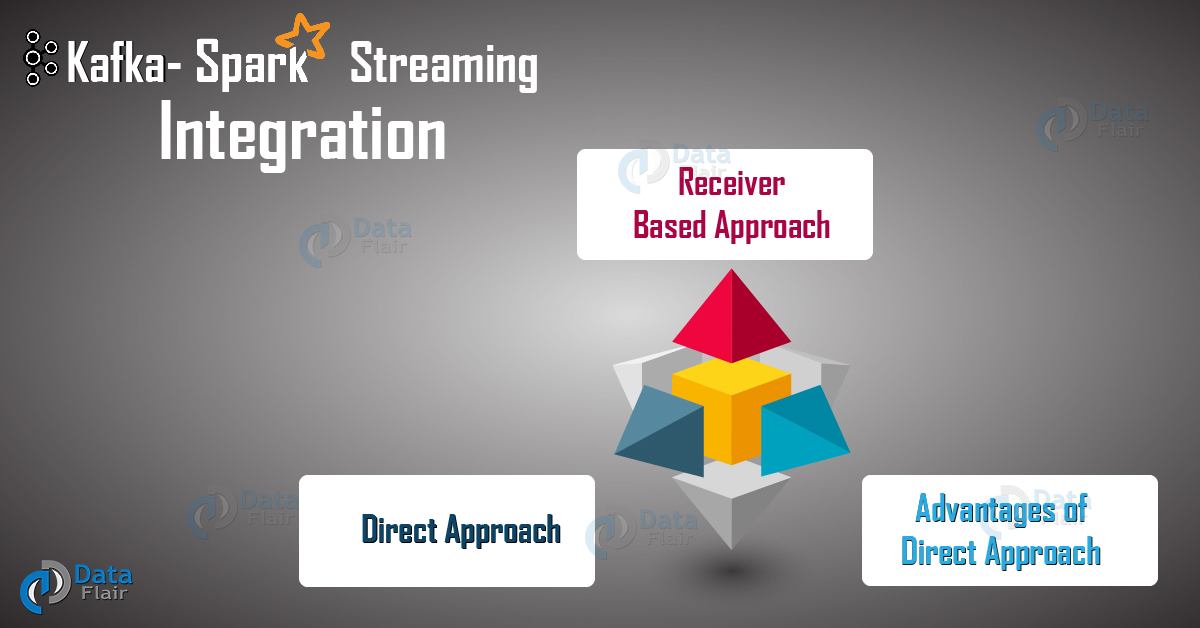 Kafka- Spark Streaming
Integration

Receiver
Based Approach

Direct Approach

Advantages of
Direct Approach

Data
Flair